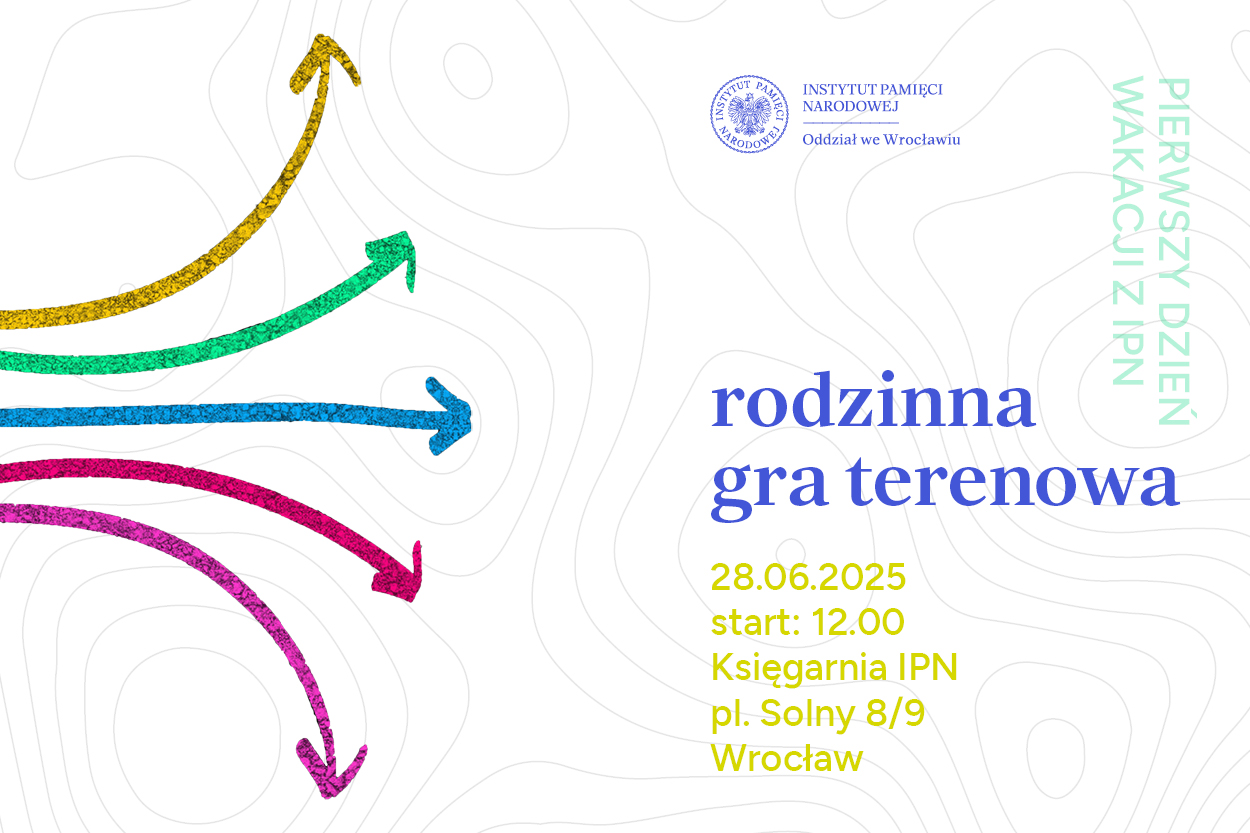 INSTYTUT PAMIĘCI NARODOWEJ
INSTYTUT PAMIĘCI NARODOWEJ
Oddział we Wrocławiu

PIERWSZY DZIEŃ WAKACJI Z IPN

rodzinna gra terenowa

28.06.2025
start: 12.00
Księgarnia IPN
pl. Solny 8/9
Wrocław